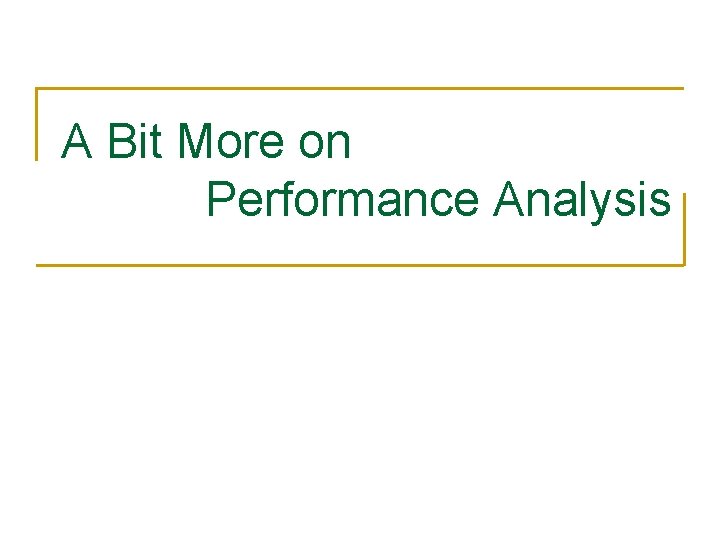 A Bit More on
Performance Analysis